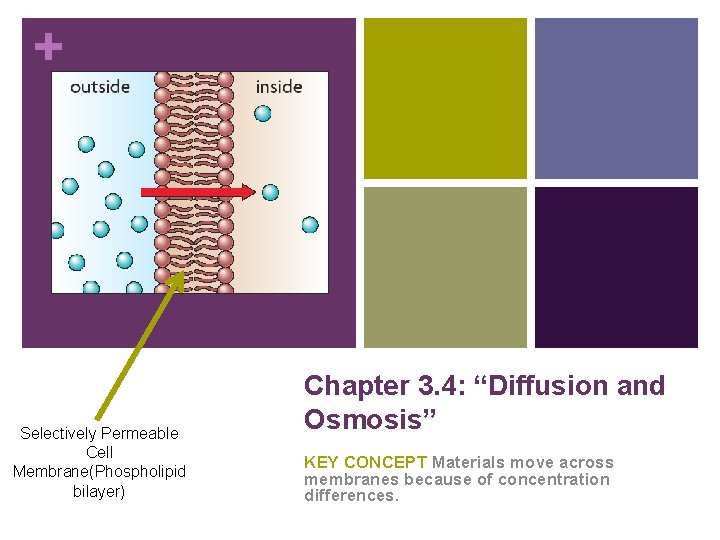 +

outside

inside

Selectively Permeable Cell Membrane(Phospholipid bilayer)

Chapter 3.4: “Diffusion and Osmosis”

KEY CONCEPT Materials move across membranes because of concentration differences.